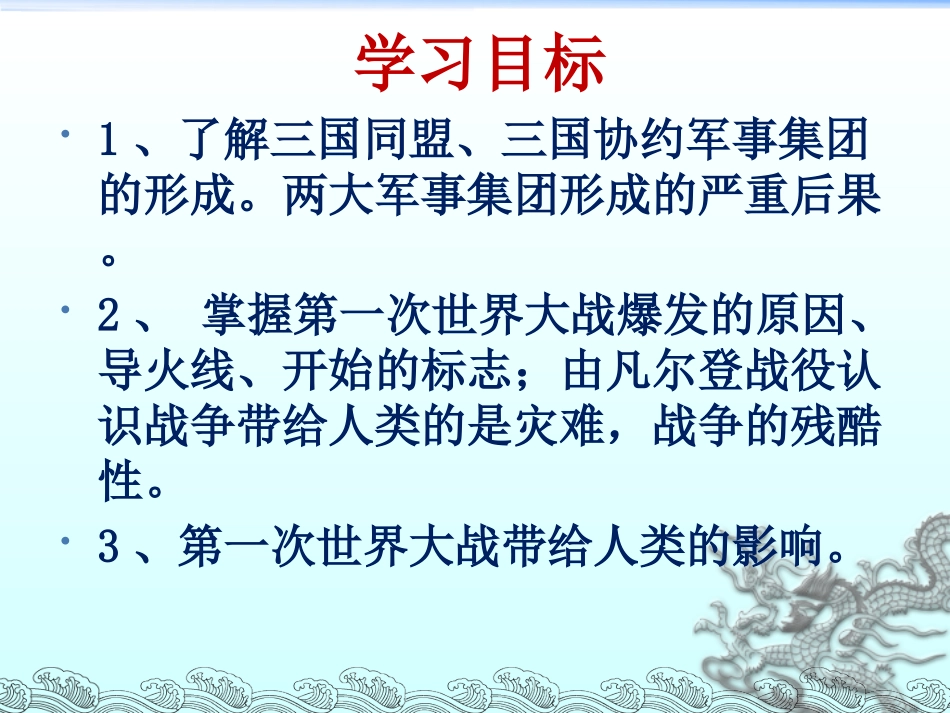 学习目标

• 1、了解三国同盟、三国协约军事集团的形成。两大军事集团形成的严重后果。

• 2、 掌握第一次世界大战爆发的原因、导火线、开始的标志；由凡尔登战役认识战争带给人类的是灾难，战争的残酷性。

• 3、第一次世界大战带给人类的影响。